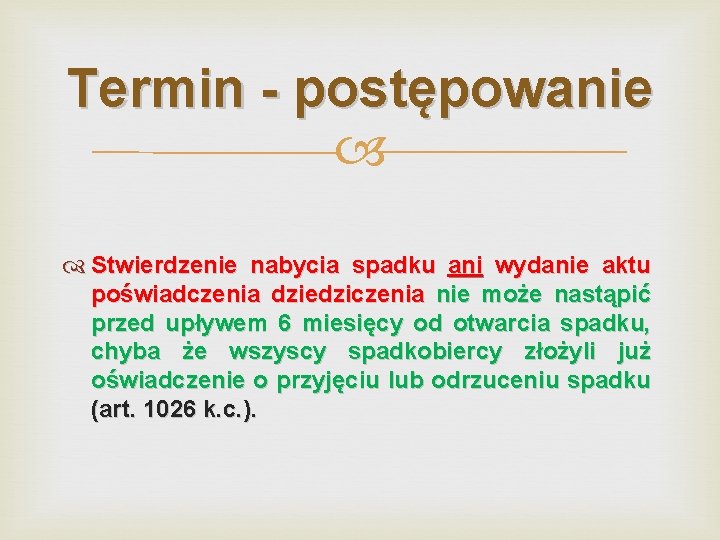 Termin - postępowanie

Stwierdzenie nabycia spadku ani wydanie aktu poświadczenia dziedziczenia nie może nastąpić przed upływem 6 miesięcy od otwarcia spadku, chyba że wszyscy spadkobiercy złożyli już oświadczenie o przyjęciu lub odrzuceniu spadku (art. 1026 k.c.).